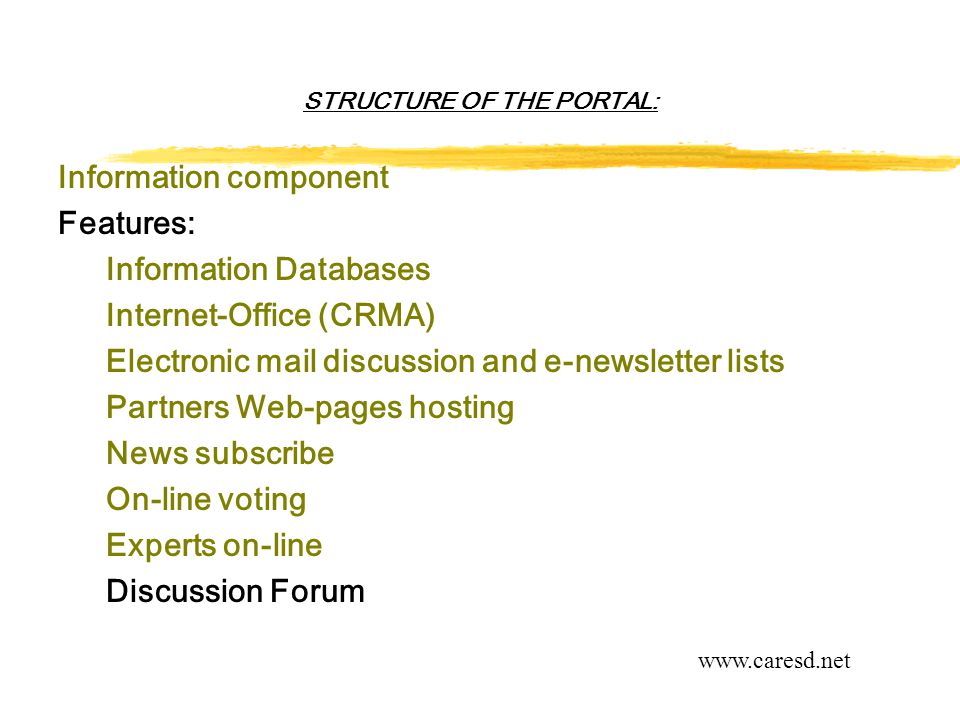 STRUCTURE OF THE PORTAL:

Information component

Features:

Information Databases

Internet-Office (CRMA)

Electronic mail discussion and e-newsletter lists

Partners Web-pages hosting

News subscribe

On-line voting

Experts on-line

Discussion Forum

www.caresd.net